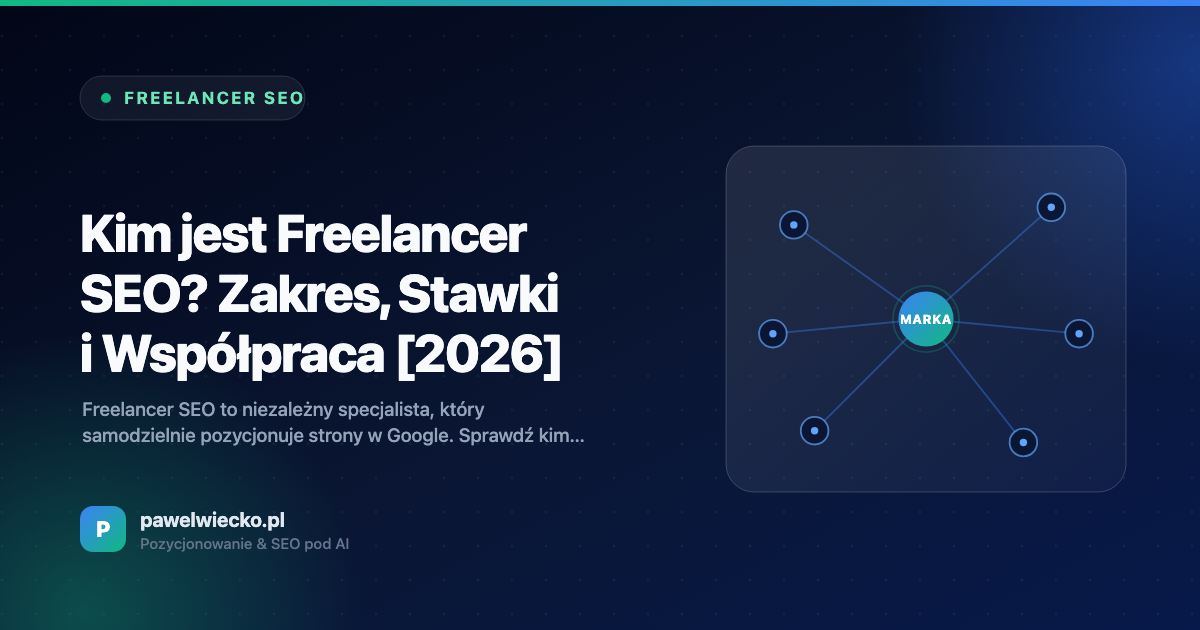 FREELANCER SEO

Kim jest Freelancer SEO? Zakres, Stawki i Współpraca [2026]

Freelancer SEO to niezależny specjalista, który samodzielnie pozycjonuje strony w Google. Sprawdź kim...

MARKA

P

pawelwiecko.pl
Pozycjonowanie & SEO pod AI